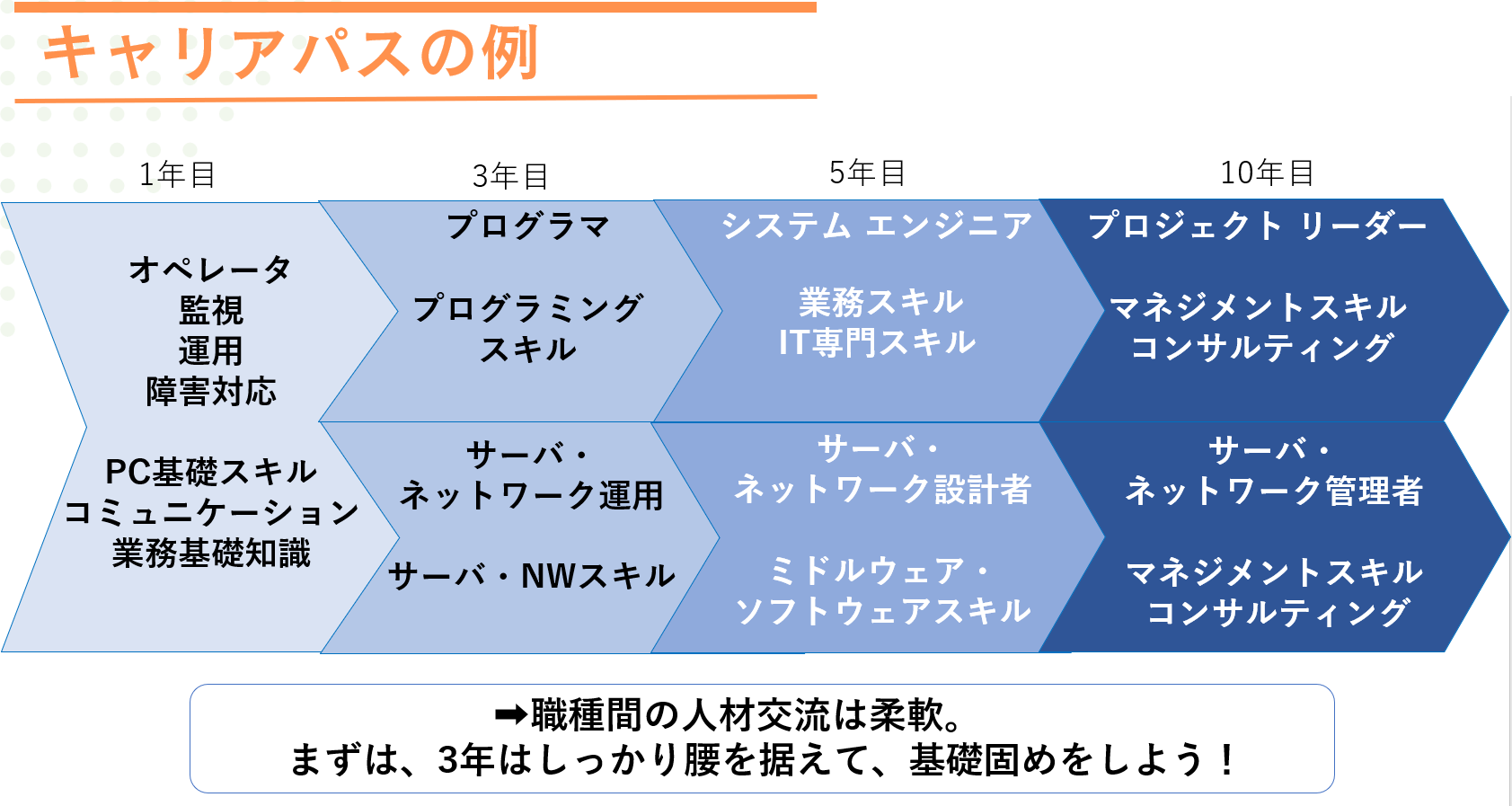 キャリアパスの例

1年目

オペレータ
監視
運用
障害対応

PC基礎スキル
コミュニケーション
業務基礎知識

3年目

プログラマ

プログラミング
スキル

サーバ・
ネットワーク運用

サーバ・NWスキル

5年目

システム エンジニア

業務スキル
IT専門スキル

サーバ・
ネットワーク設計者

ミドルウェア・
ソフトウェアスキル

10年目

プロジェクト リーダー

マネジメントスキル
コンサルティング

サーバ・
ネットワーク管理者

マネジメントスキル
コンサルティング

➡職種間の人材交流は柔軟。
まずは、3年はしっかり腰を据えて、基礎固めをしよう！